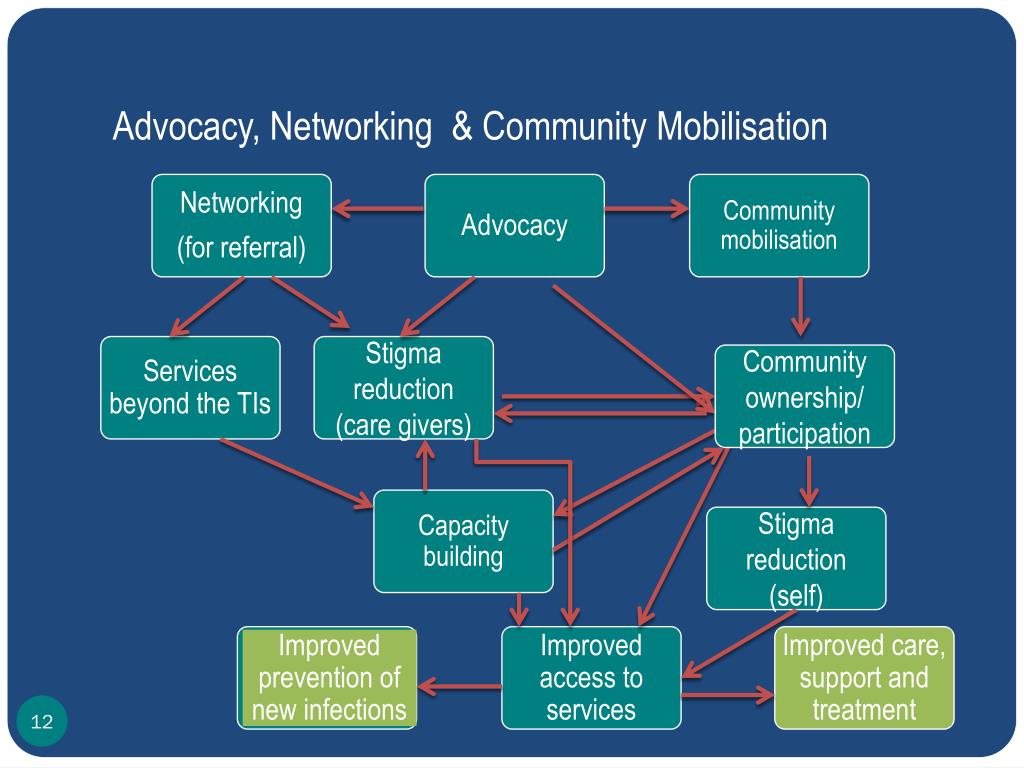 Advocacy, Networking & Community Mobilisation

Networking (for referral)

Advocacy

Community mobilisation

Services beyond the TIs

Stigma reduction (care givers)

Community ownership/ participation

Capacity building

Stigma reduction (self)

Improved prevention of new infections

Improved access to services

Improved care, support and treatment

12